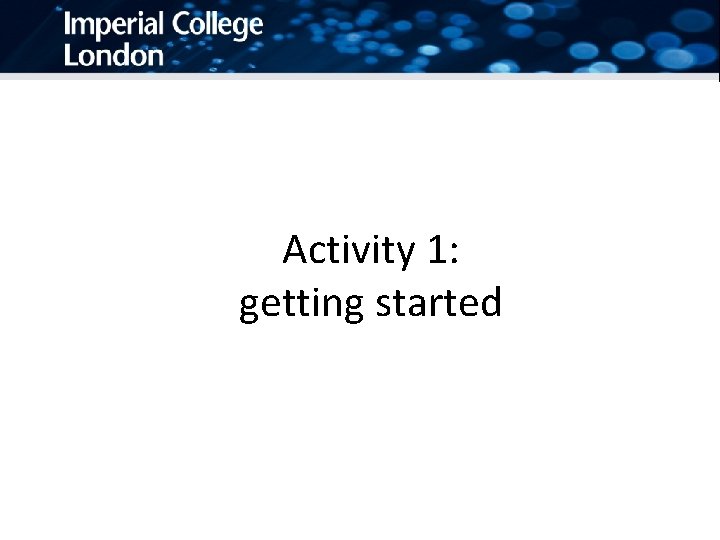 Imperial College
London

Activity 1:
getting started